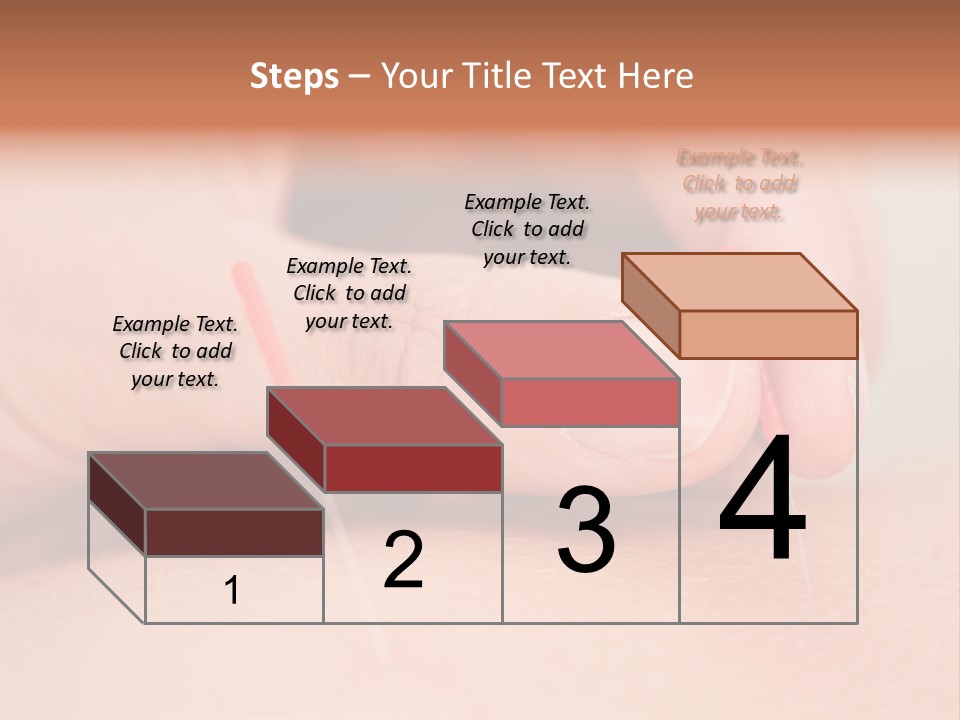 Steps – Your Title Text Here

Example Text. Click to add your text.

Example Text. Click to add your text.

Example Text. Click to add your text.

Example Text. Click to add your text.

1

2

3

4